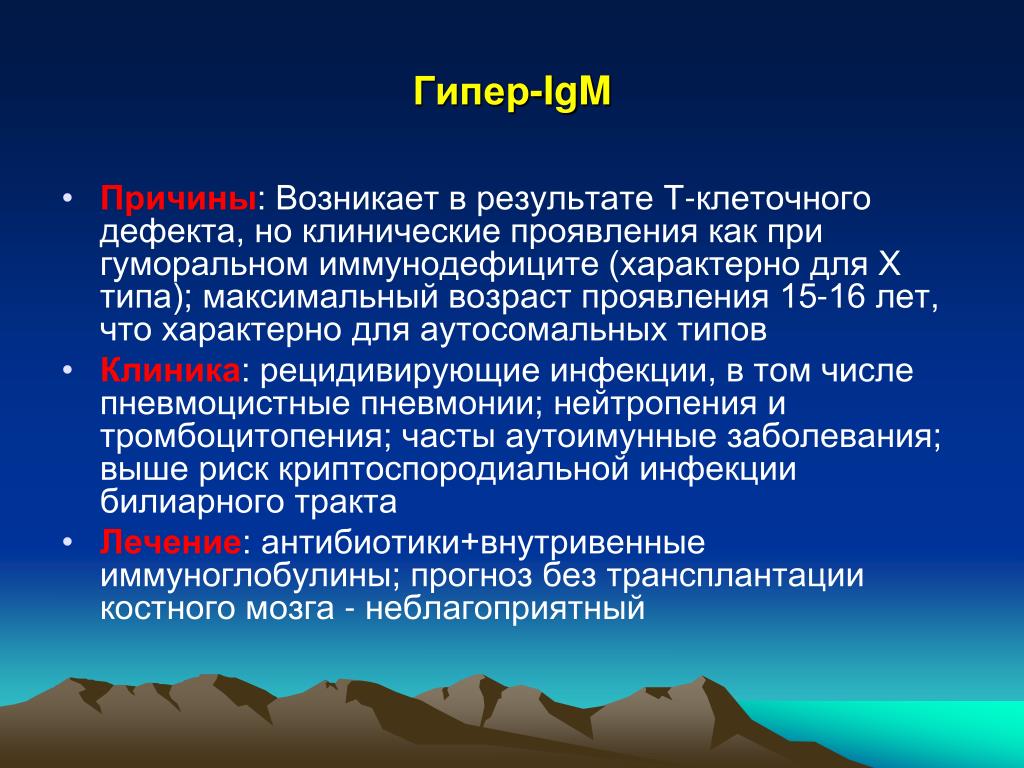 Гипер-IgM

• Причины: Возникает в результате Т-клеточного дефекта, но клинические проявления как при гуморальном иммунодефиците (характерно для Х типа); максимальный возраст проявления 15-16 лет, что характерно для аутосомальных типов
• Клиника: рецидивирующие инфекции, в том числе пневмоцистные пневмонии; нейтропения и тромбоцитопения; часты аутоимунные заболевания; выше риск криптоспородиальной инфекции билиарного тракта
• Лечение: антибиотики+внутривенные иммуноглобулины; прогноз без трансплантации костного мозга - неблагоприятный